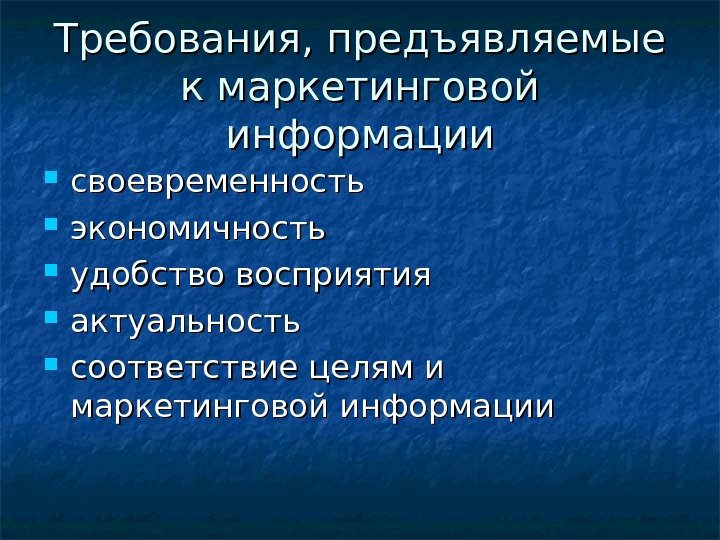 Требования, предъявляемые к маркетинговой информации

- своевременность
- экономичность
- удобство восприятия
- актуальность
- соответствие целям и маркетинговой информации